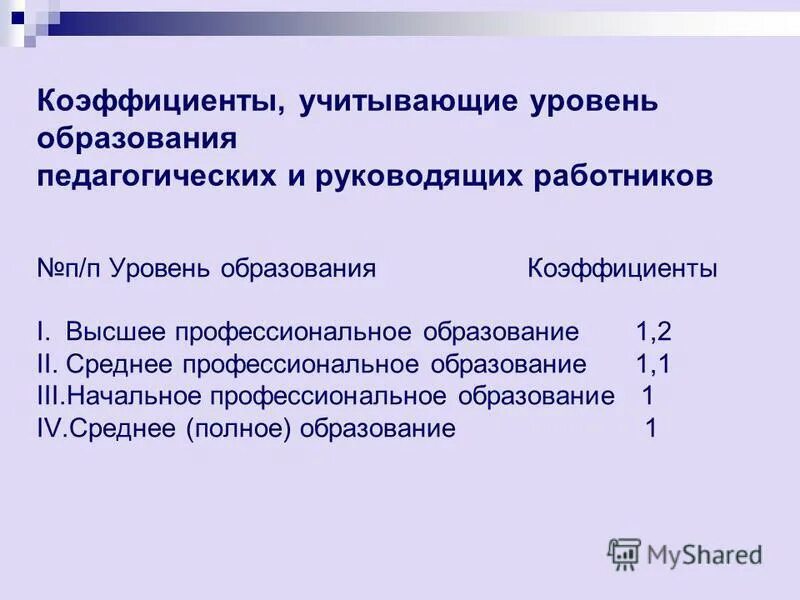 Коэффициенты, учитывающие уровень образования
педагогических и руководящих работников

№п/п Уровень образования Коэффициенты

I. Высшее профессиональное образование 1,2
II. Среднее профессиональное образование 1,1
III.Начальное профессиональное образование 1
IV.Среднее (полное) образование 1

MyShared